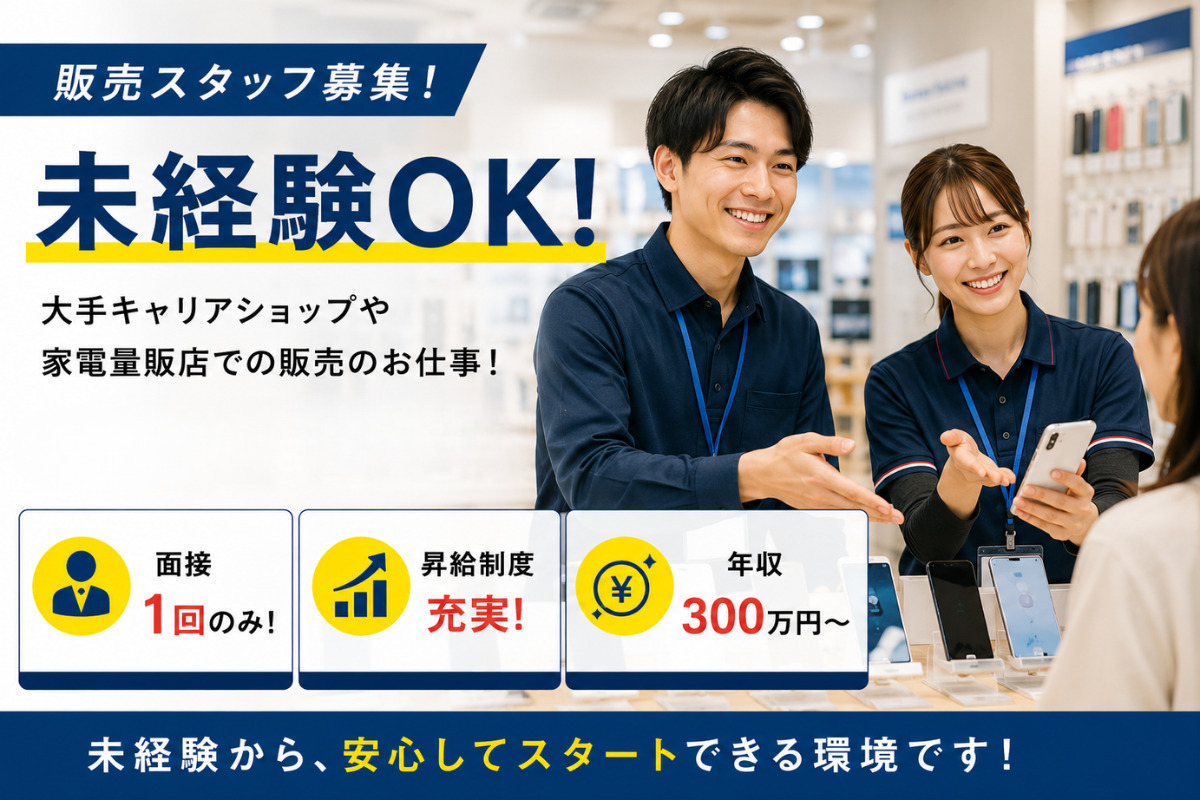 販売スタッフ募集!

未経験OK!

大手キャリアショップや
家電量販店での販売のお仕事!

面接
1回のみ!

昇給制度
充実!

年収
300万円〜

未経験から、安心してスタートできる環境です!